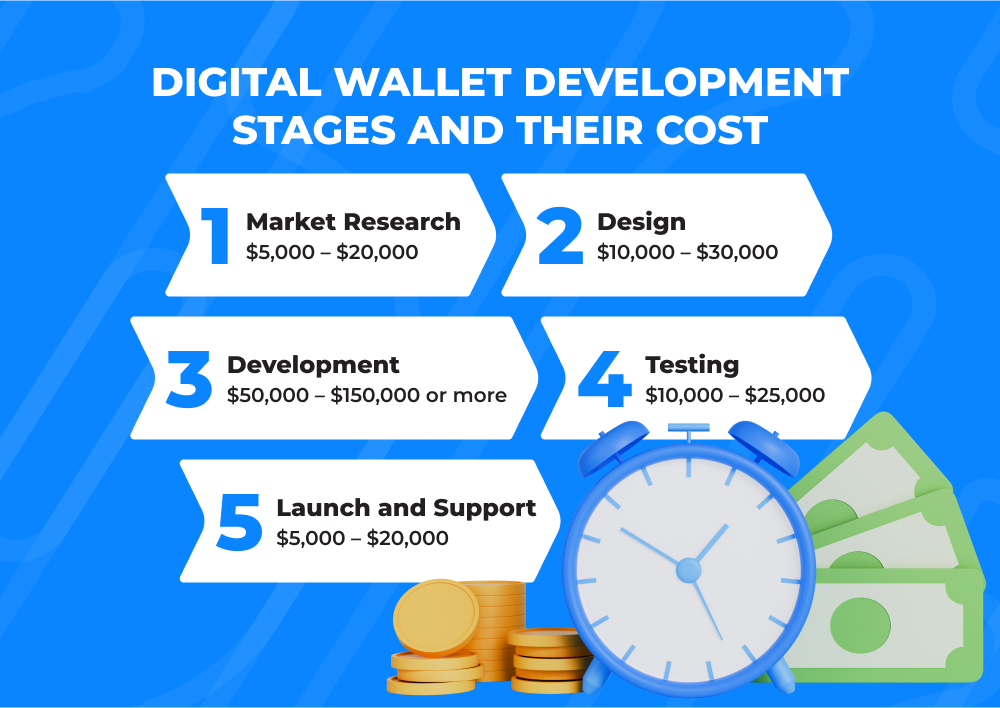 DIGITAL WALLET DEVELOPMENT STAGES AND THEIR COST

1 Market Research
\$5,000 – \$20,000

2 Design
\$10,000 – \$30,000

3 Development
\$50,000 – \$150,000 or more

4 Testing
\$10,000 – \$25,000

5 Launch and Support
\$5,000 – \$20,000